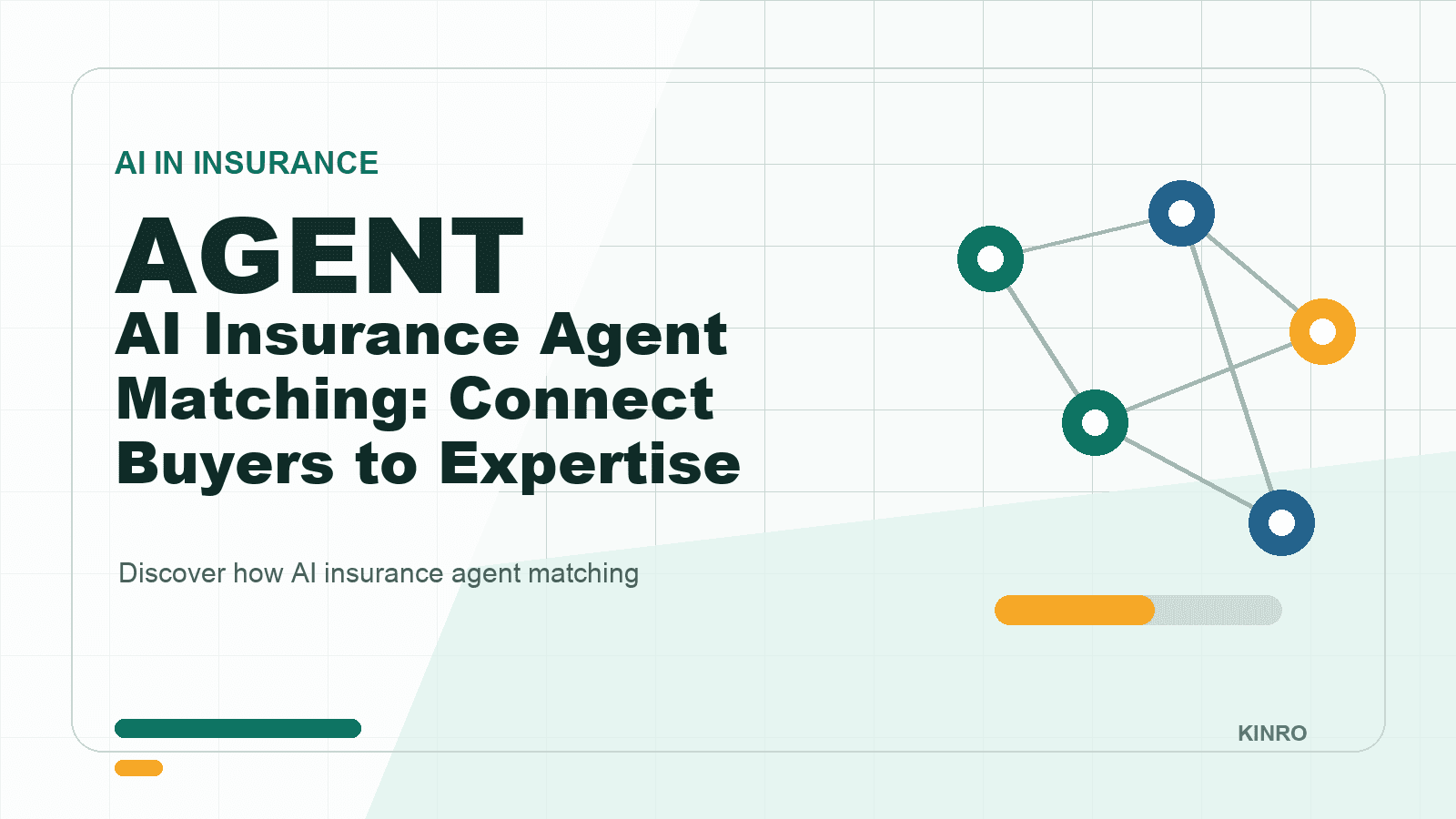 AI IN INSURANCE

AGENT

AI Insurance Agent Matching: Connect Buyers to Expertise

Discover how AI insurance agent matching

KINRO